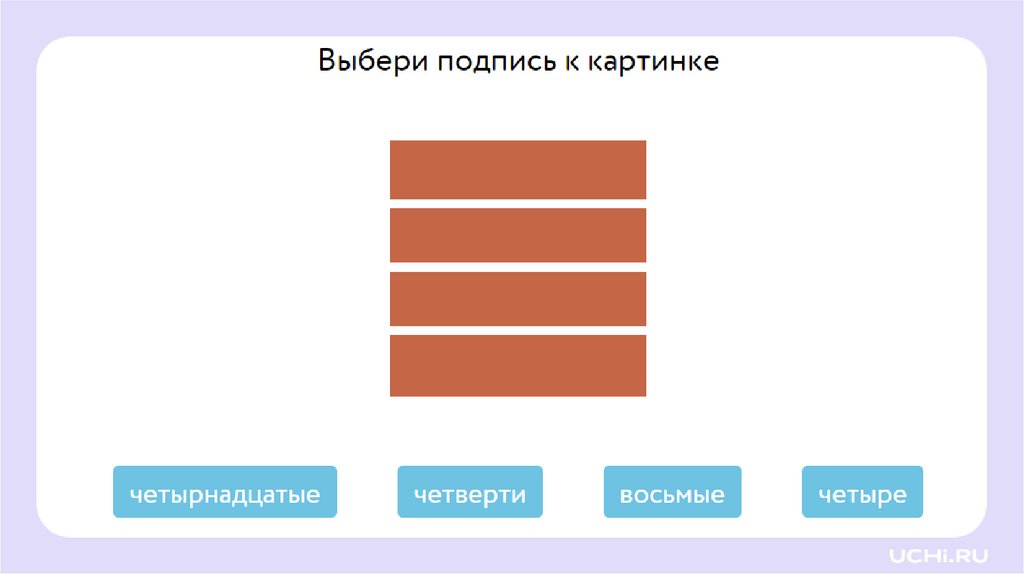 Выбери подпись к картинке

четырнадцатые

четверти

восьмые

четыре

UCHi.RU